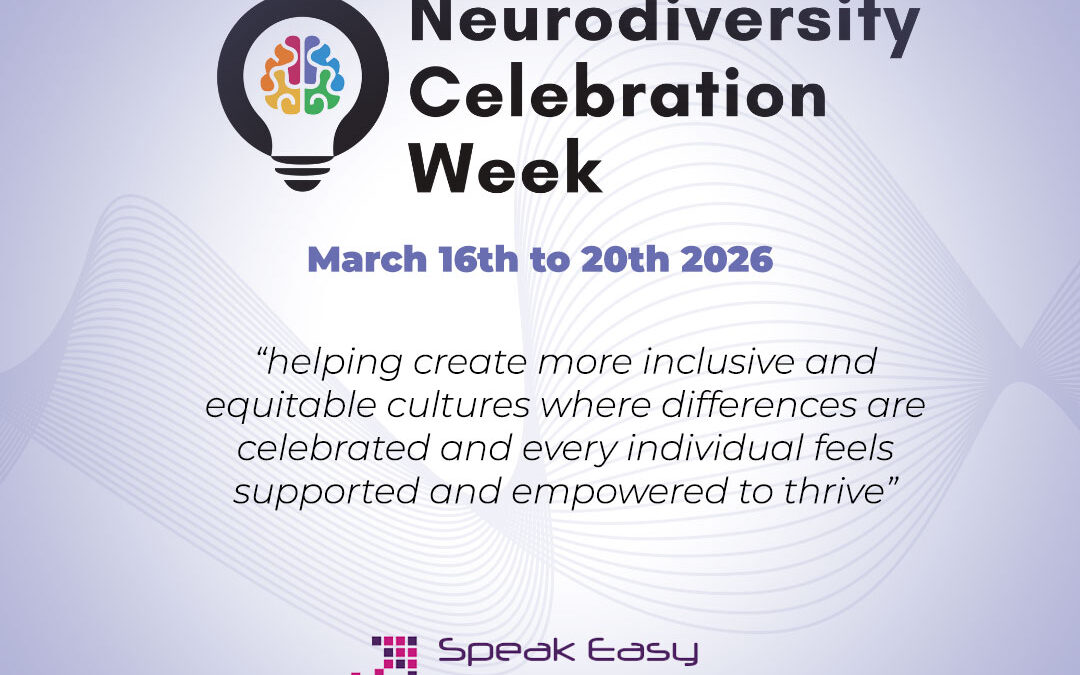 Neurodiversity Celebration Week

March 16th to 20th 2026

“helping create more inclusive and equitable cultures where differences are celebrated and every individual feels supported and empowered to thrive”

Speak Easy